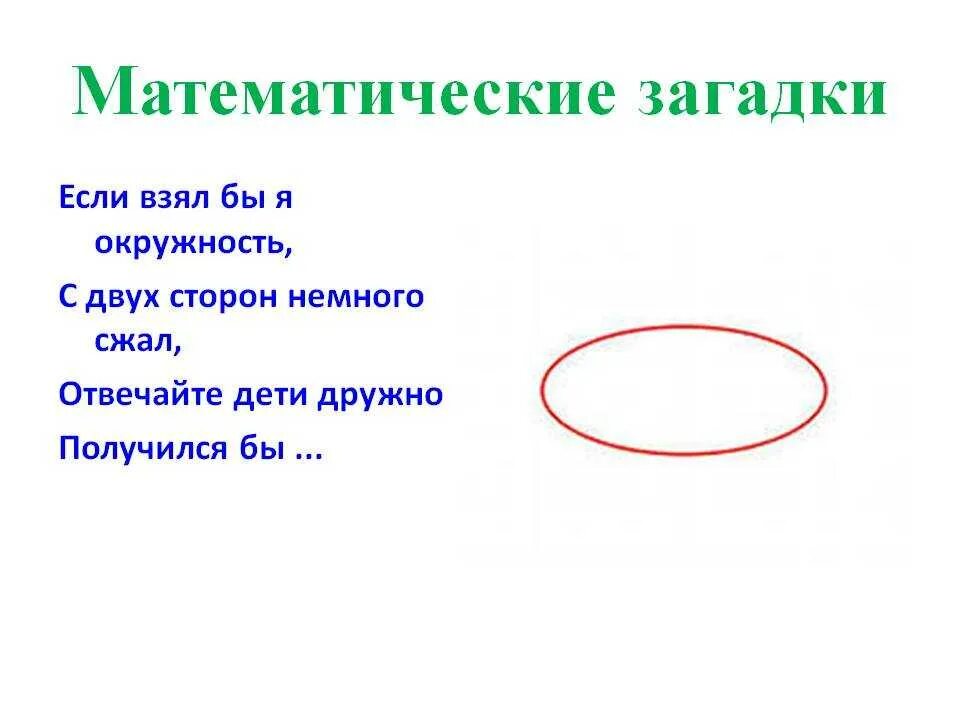 Математические загадки

Если взял бы я окружность,

С двух сторон немного сжал,

Отвечайте дети дружно

Получился бы ...